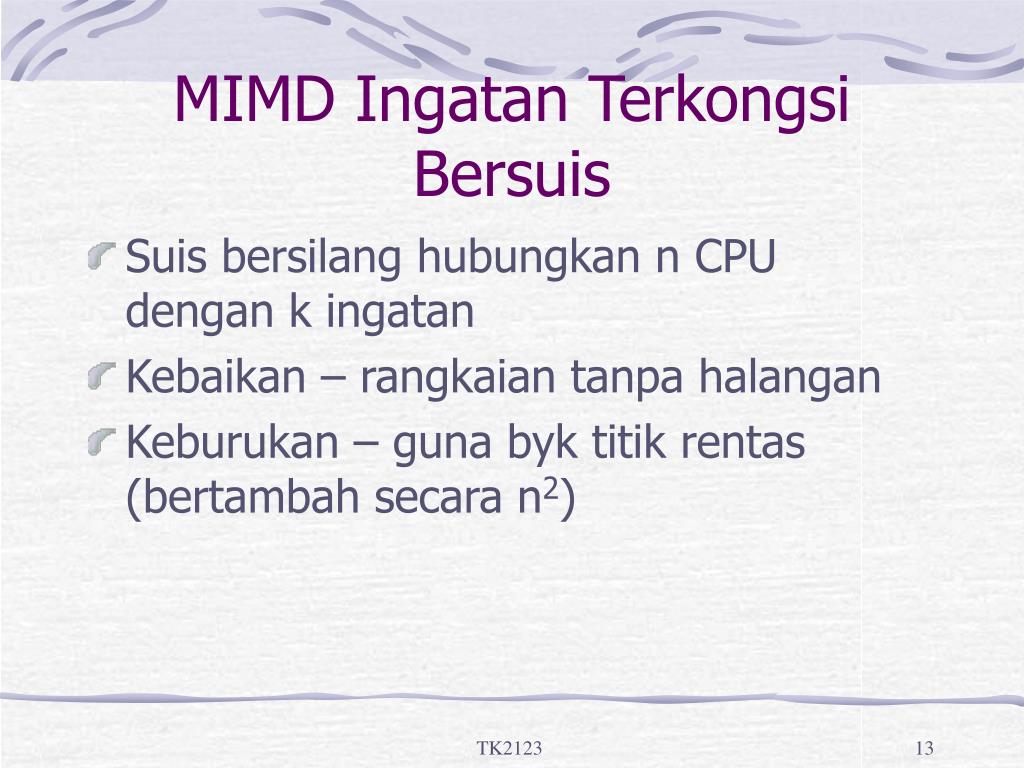 MIMD Ingatan Terkongsi Bersuis

Suis bersilang hubungkan n CPU dengan k ingatan

Kebaikan – rangkaian tanpa halangan

Keburukan – guna byk titik rentas (bertambah secara $n^2$)

TK2123

13